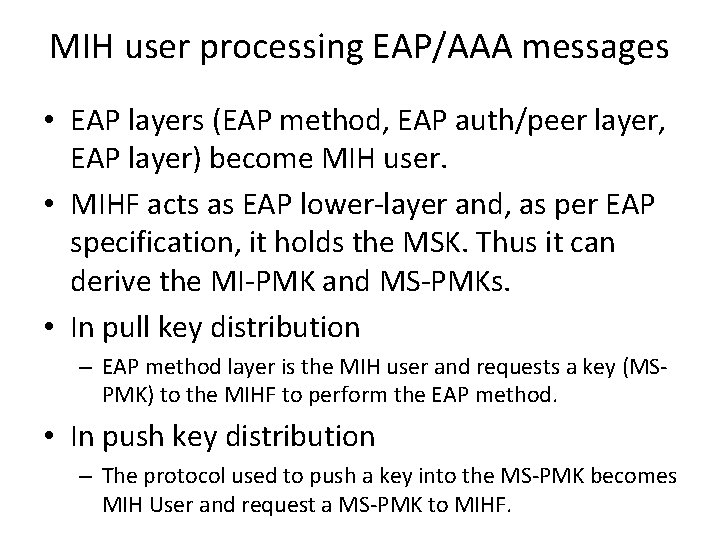 MIH user processing EAP/AAA messages

• EAP layers (EAP method, EAP auth/peer layer, EAP layer) become MIH user.

• MIHF acts as EAP lower-layer and, as per EAP specification, it holds the MSK. Thus it can derive the MI-PMK and MS-PMKs.

• In pull key distribution
  – EAP method layer is the MIH user and requests a key (MS-PMK) to the MIHF to perform the EAP method.

• In push key distribution
  – The protocol used to push a key into the MS-PMK becomes MIH User and request a MS-PMK to MIHF.